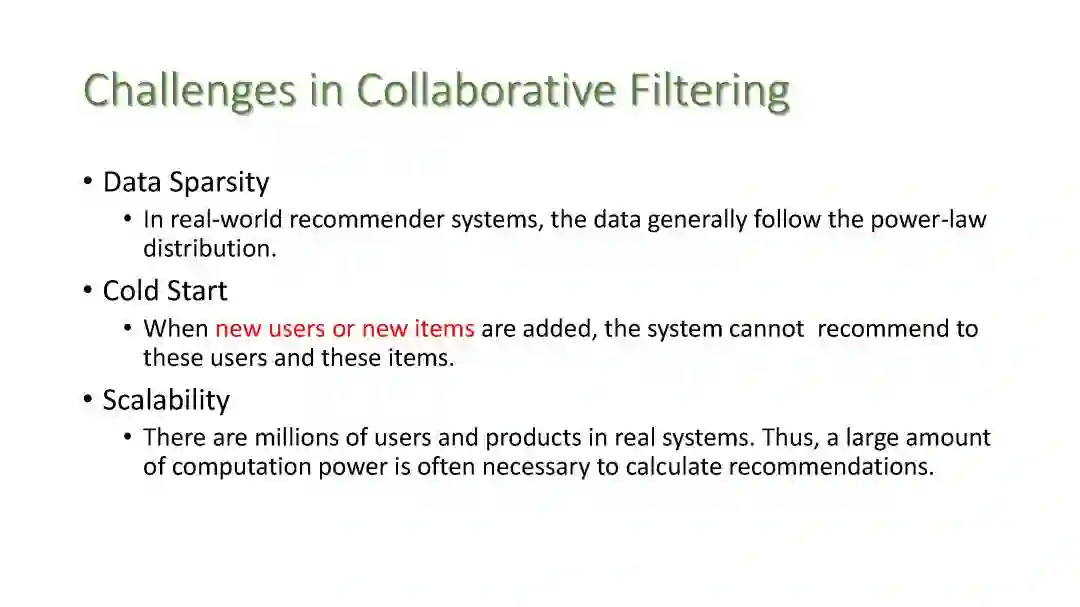 Challenges in Collaborative Filtering

• Data Sparsity
  • In real-world recommender systems, the data generally follow the power-law distribution.
• Cold Start
  • When new users or new items are added, the system cannot recommend to these users and these items.
• Scalability
  • There are millions of users and products in real systems. Thus, a large amount of computation power is often necessary to calculate recommendations.